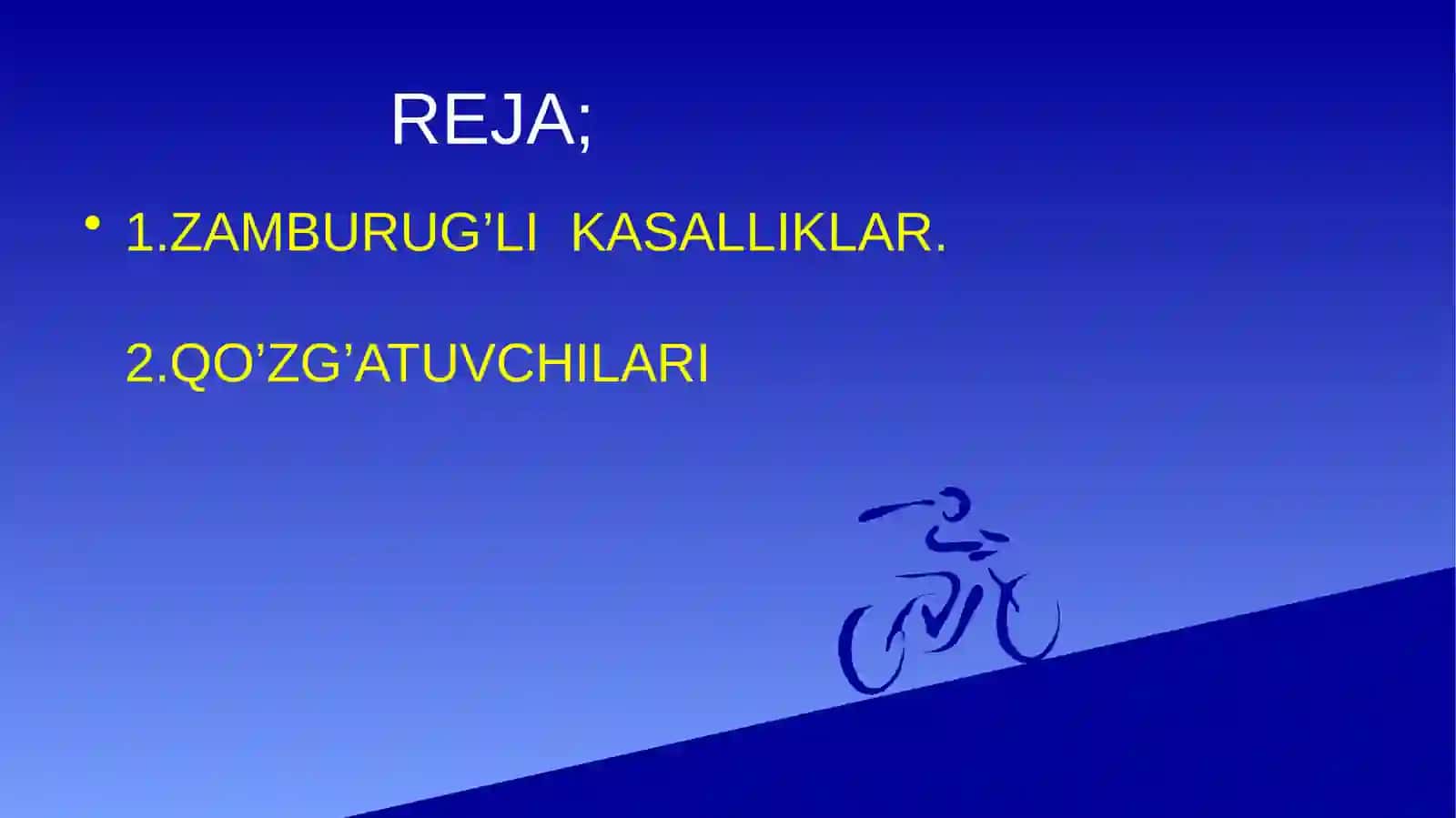 REJA;

• 1.ZAMBURUG’LI  KASALLIKLAR.

2.QO’ZG’ATUVCHILARI